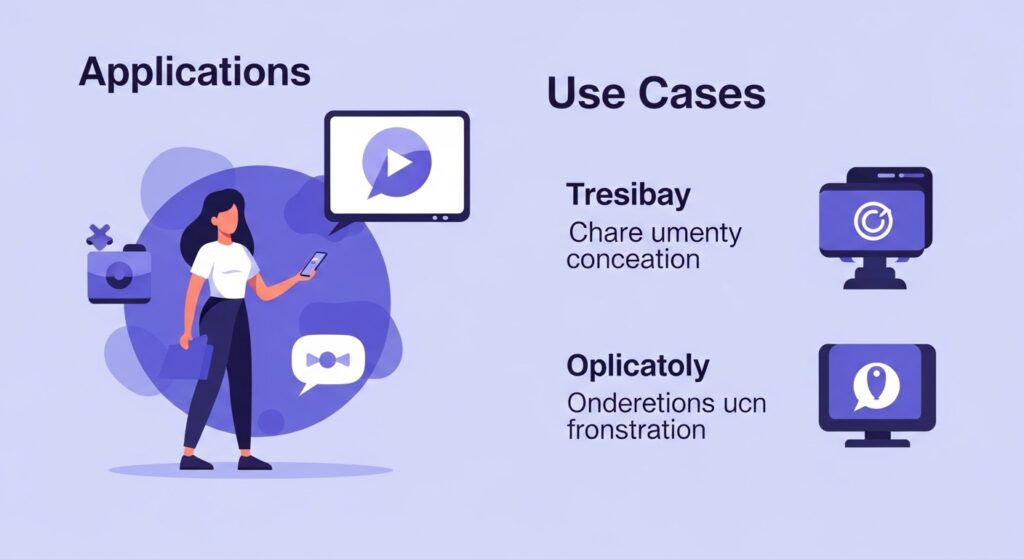 Applications

Use Cases

Tresibay

Chare umenty conceation

Oplicatoly

Onderetions ucn fronstration